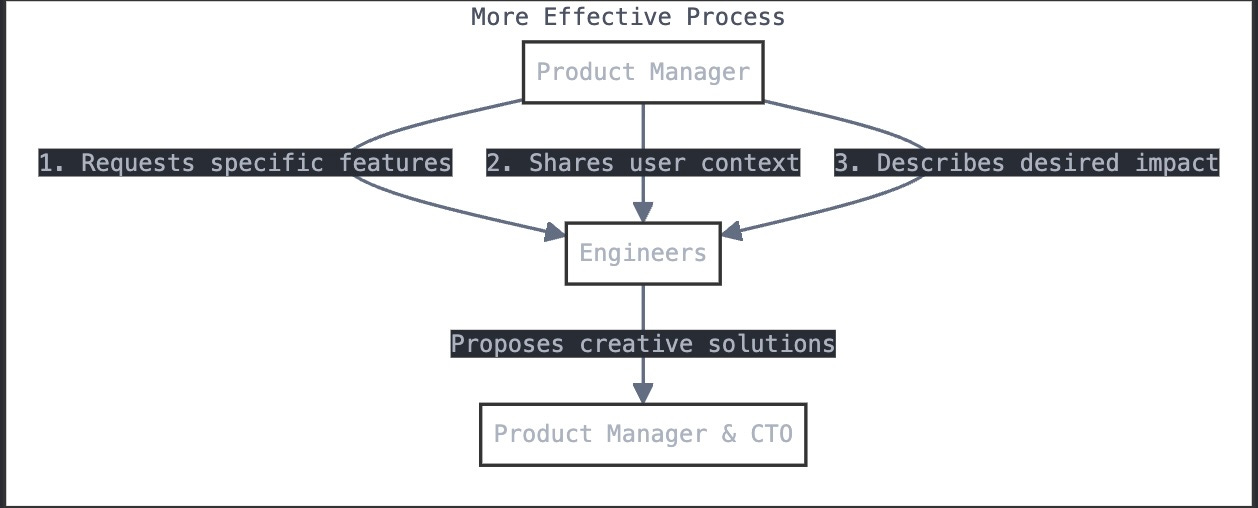 More Effective Process

Product Manager

1. Requests specific features

2. Shares user context

3. Describes desired impact

Engineers

Proposes creative solutions

Product Manager & CTO